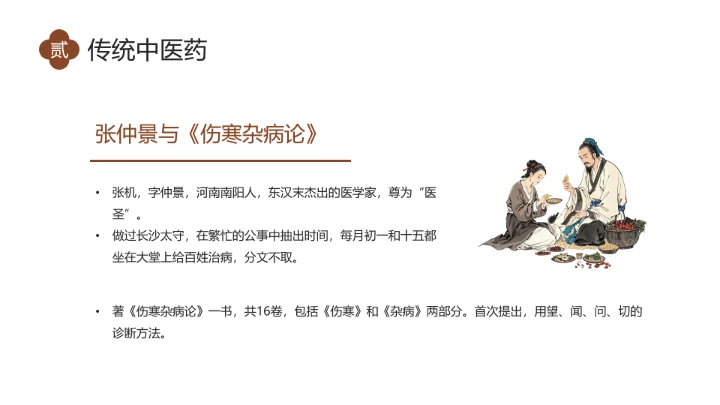 贰 传统中医药

张仲景与《伤寒杂病论》

• 张机，字仲景，河南南阳人，东汉末杰出的医学家，尊为“医圣”。
• 做过长沙太守，在繁忙的公事中抽出时间，每月初一和十五都坐在大堂上给百姓治病，分文不取。

• 著《伤寒杂病论》一书，共16卷，包括《伤寒》和《杂病》两部分。首次提出，用望、闻、问、切的诊断方法。